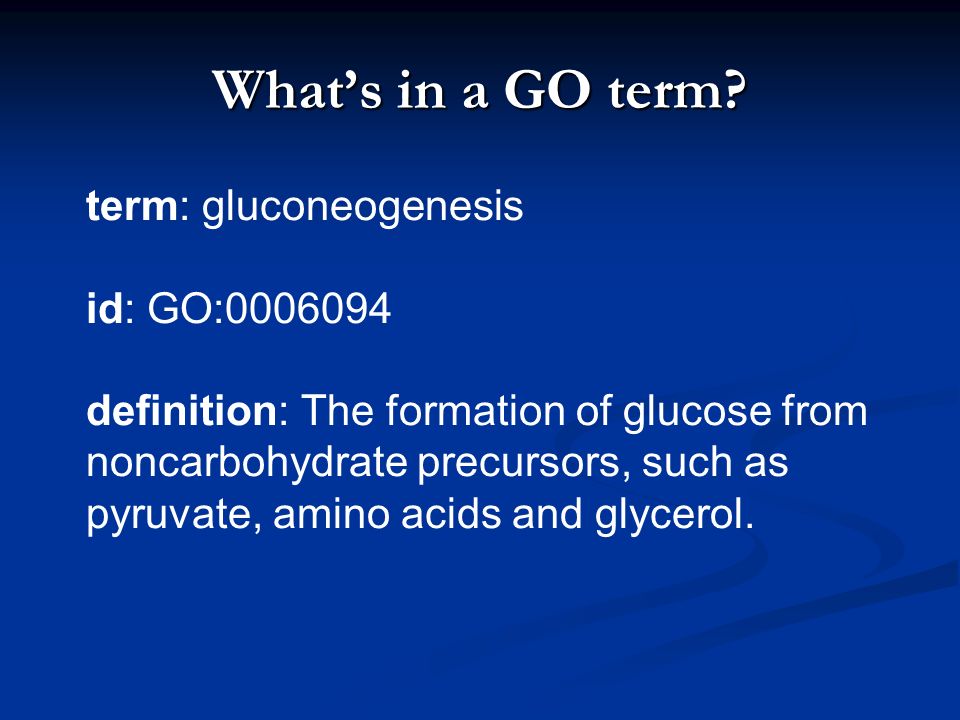 What's in a GO term?

term: gluconeogenesis

id: GO:0006094

definition: The formation of glucose from noncarbohydrate precursors, such as pyruvate, amino acids and glycerol.